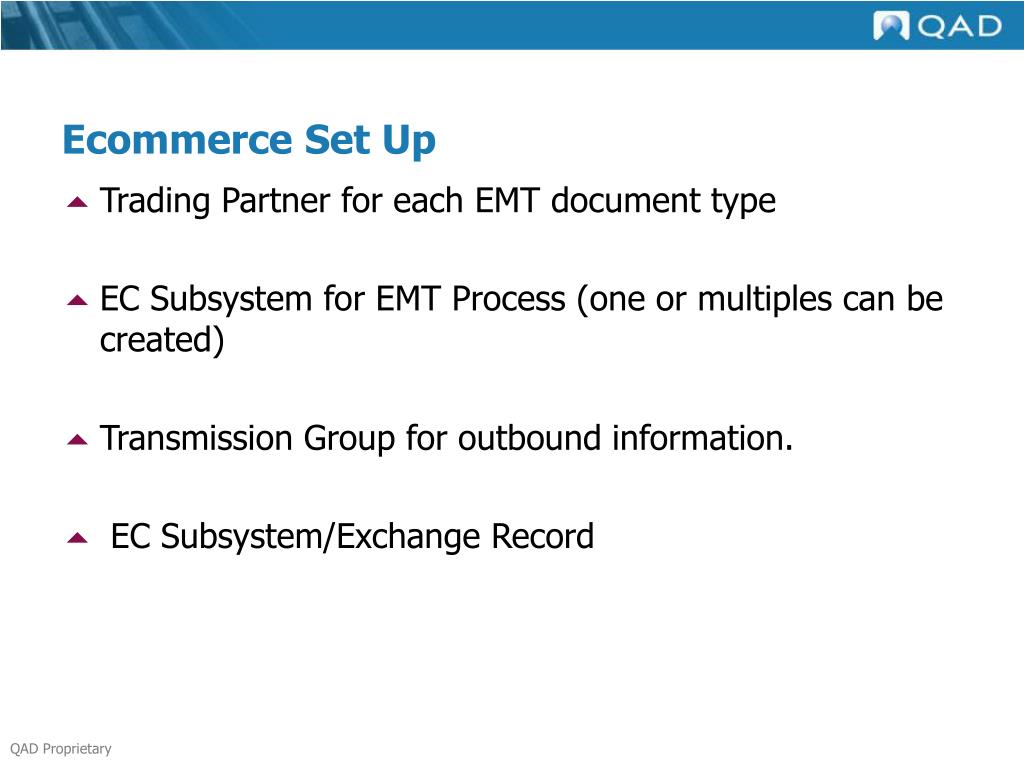 QAD

Ecommerce Set Up

Trading Partner for each EMT document type

EC Subsystem for EMT Process (one or multiples can be created)

Transmission Group for outbound information.

EC Subsystem/Exchange Record

QAD Proprietary